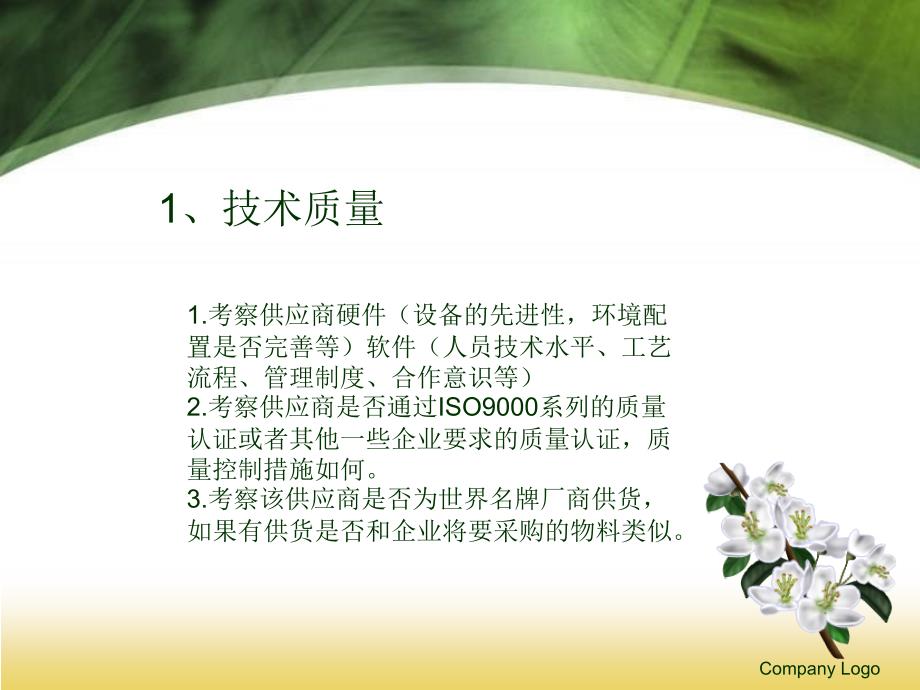 1、技术质量

1.考察供应商硬件（设备的先进性，环境配置是否完善等）软件（人员技术水平、工艺流程、管理制度、合作意识等）
2.考察供应商是否通过ISO9000系列的质量认证或者其他一些企业要求的质量认证，质量控制措施如何。
3.考察该供应商是否为世界名牌厂商供货，如果有供货是否和企业将要采购的物料类似。

Company Logo